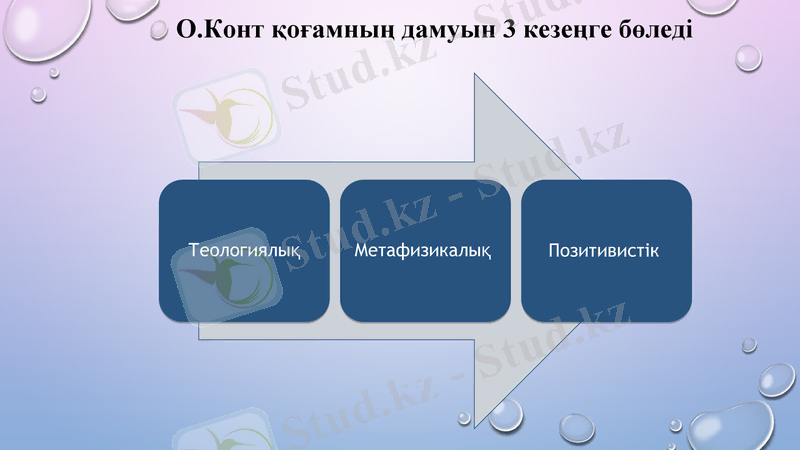 О.Конт қоғамның дамуын 3 кезеңге бөледі

Теологиялық

Метафизикалық

Позитивистік

Stud.kz - Stud.kz